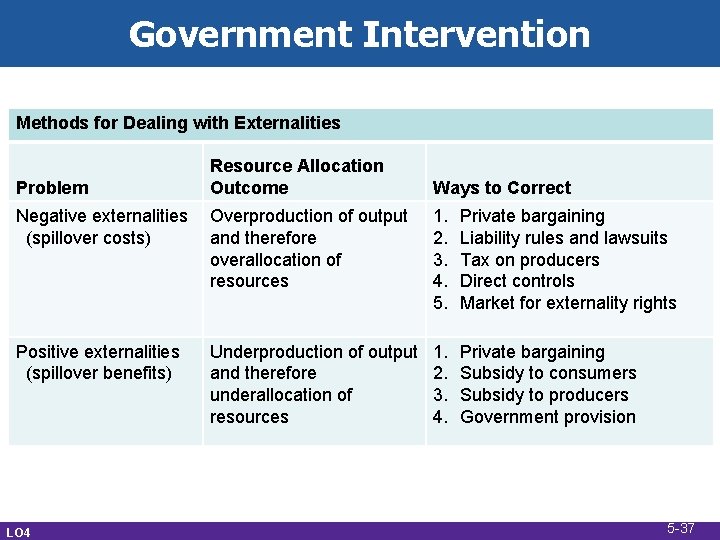 Government Intervention

Methods for Dealing with Externalities

| Problem | Resource Allocation Outcome | Ways to Correct |
|---|---|---|
| Negative externalities (spillover costs) | Overproduction of output and therefore overallocation of resources | 1. Private bargaining 2. Liability rules and lawsuits 3. Tax on producers 4. Direct controls 5. Market for externality rights |
| Positive externalities (spillover benefits) | Underproduction of output and therefore underallocation of resources | 1. Private bargaining 2. Subsidy to consumers 3. Subsidy to producers 4. Government provision |

LO4

5-37